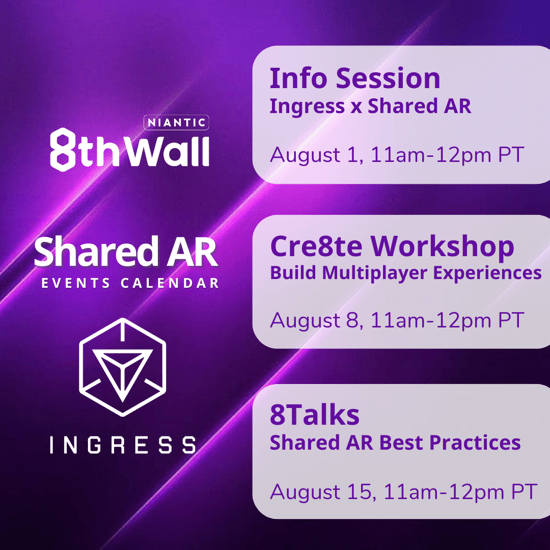 NIANTIC
8thWall

Shared AR
EVENTS CALENDAR

INGRESS

Info Session
Ingress x Shared AR

August 1, 11am-12pm PT

Cre8te Workshop
Build Multiplayer Experiences

August 8, 11am-12pm PT

8Talks
Shared AR Best Practices

August 15, 11am-12pm PT